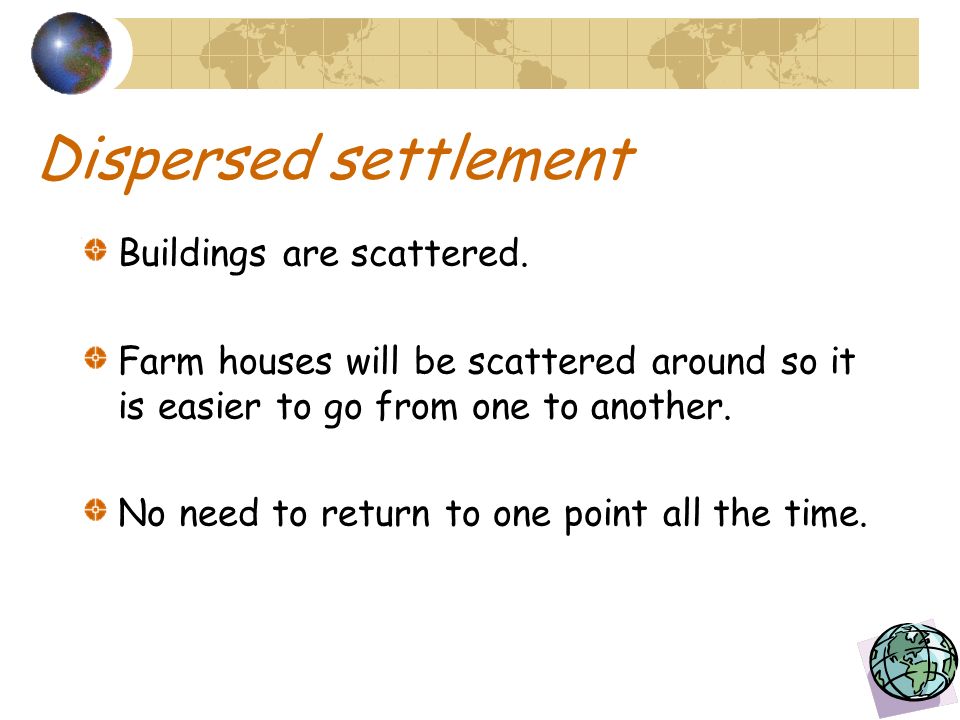 Dispersed settlement

Buildings are scattered.

Farm houses will be scattered around so it is easier to go from one to another.

No need to return to one point all the time.